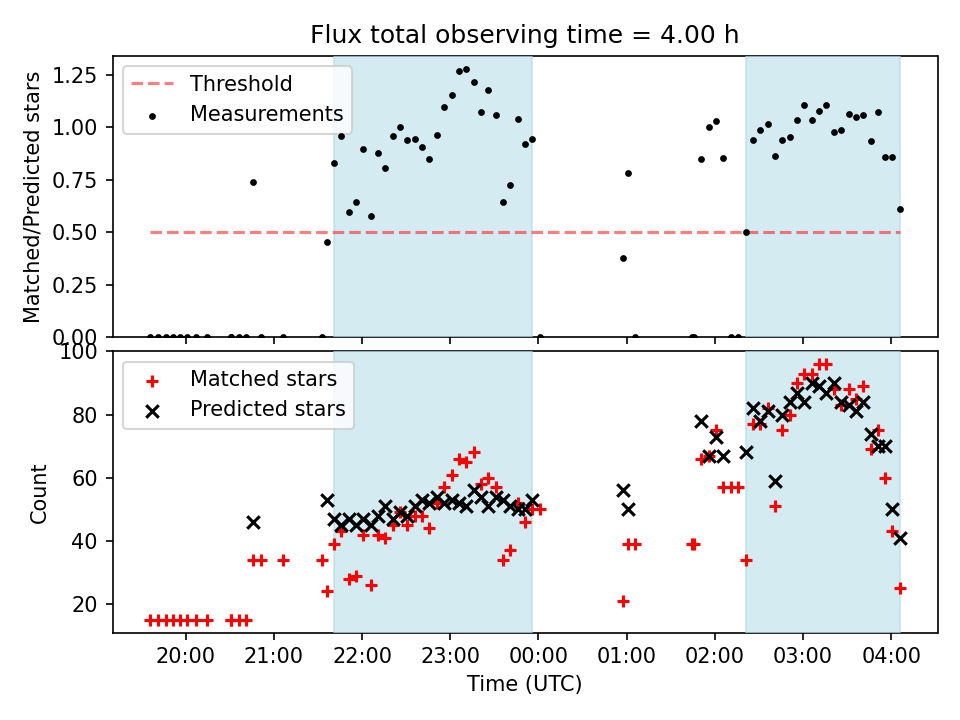 Flux total observing time = 4.00 h

Threshold
Measurements

Matched/Predicted stars

1.25
1.00
0.75
0.50
0.25
0.00

Matched stars
Predicted stars

Count

100
80
60
40
20

20:00
21:00
22:00
23:00
00:00
01:00
02:00
03:00
04:00

Time (UTC)